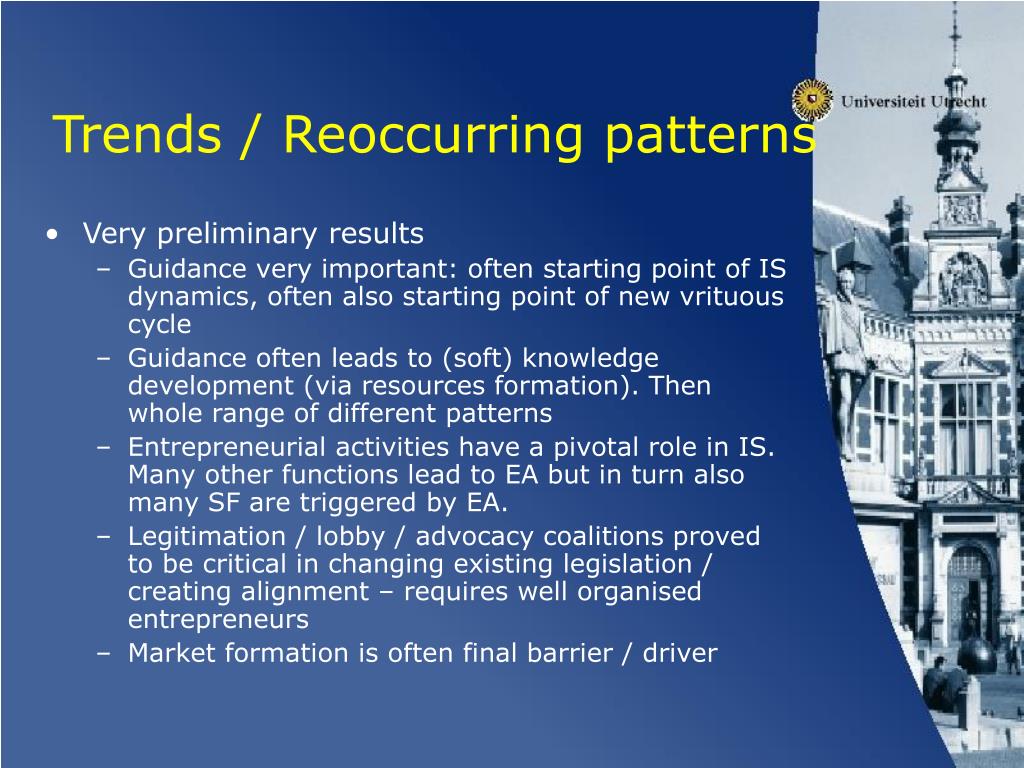 Universiteit Utrecht

Trends / Reoccurring patterns

• Very preliminary results
  – Guidance very important: often starting point of IS dynamics, often also starting point of new vrituous cycle
  – Guidance often leads to (soft) knowledge development (via resources formation). Then whole range of different patterns
  – Entrepreneurial activities have a pivotal role in IS. Many other functions lead to EA but in turn also many SF are triggered by EA.
  – Legitimation / lobby / advocacy coalitions proved to be critical in changing existing legislation / creating alignment – requires well organised entrepreneurs
  – Market formation is often final barrier / driver